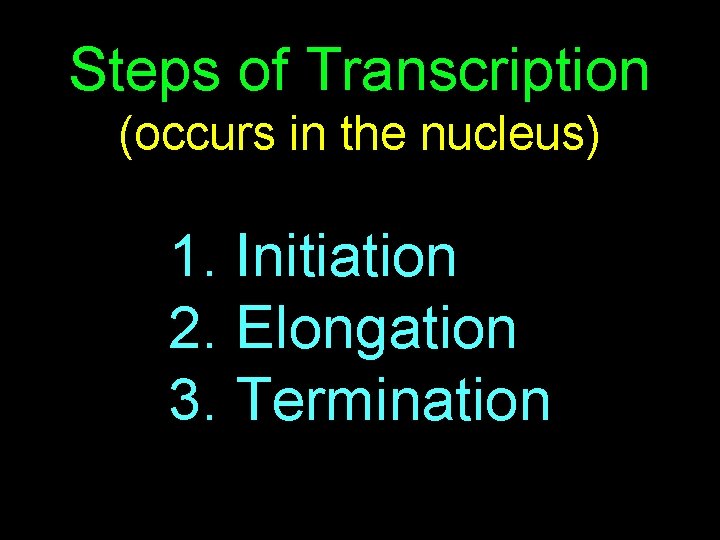 Steps of Transcription
(occurs in the nucleus)

1. Initiation
2. Elongation
3. Termination